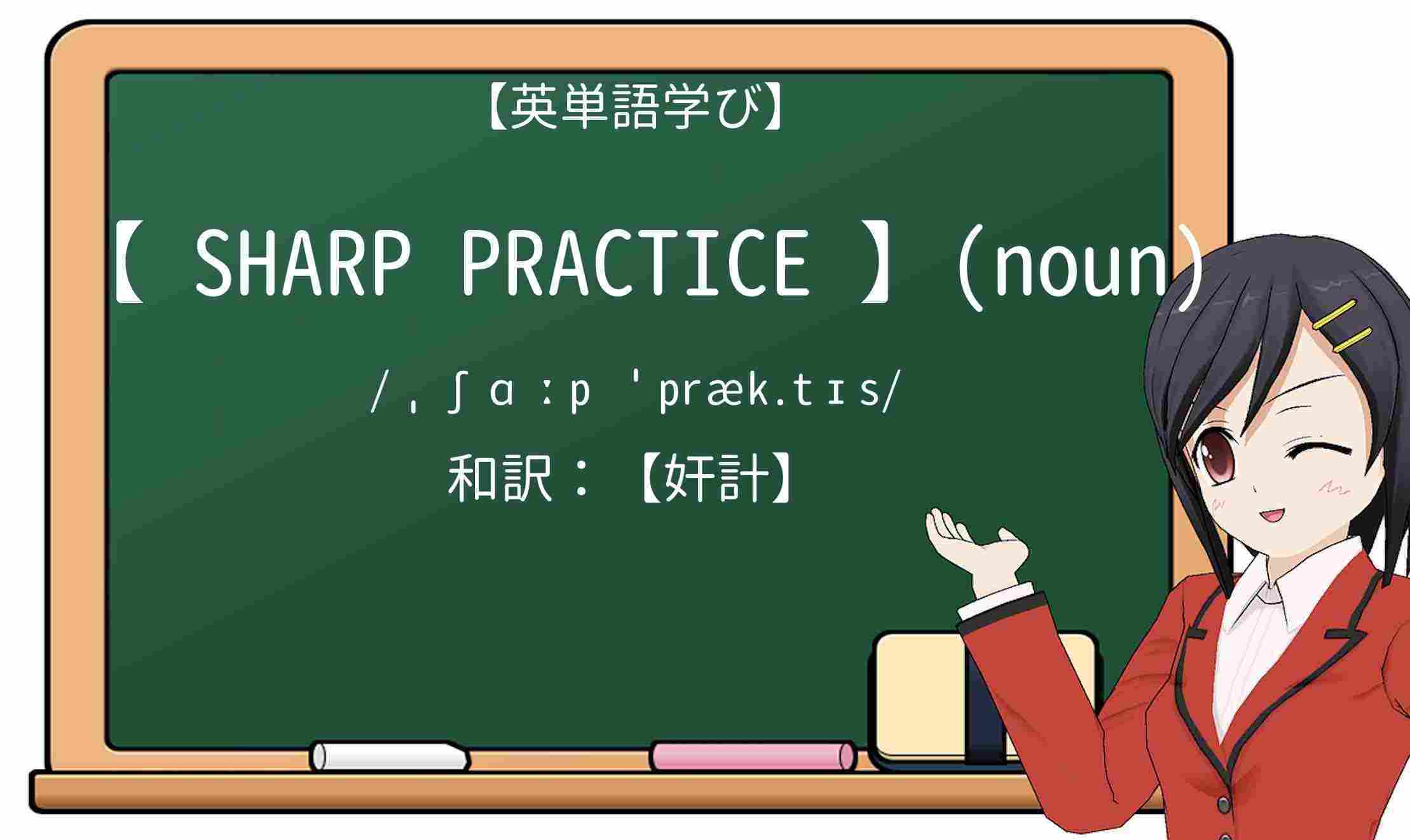 【英単語学び】

【 SHARP PRACTICE 】(noun)

/ˌʃɑːp ˈpræk.tɪs/

和訳：【奸計】